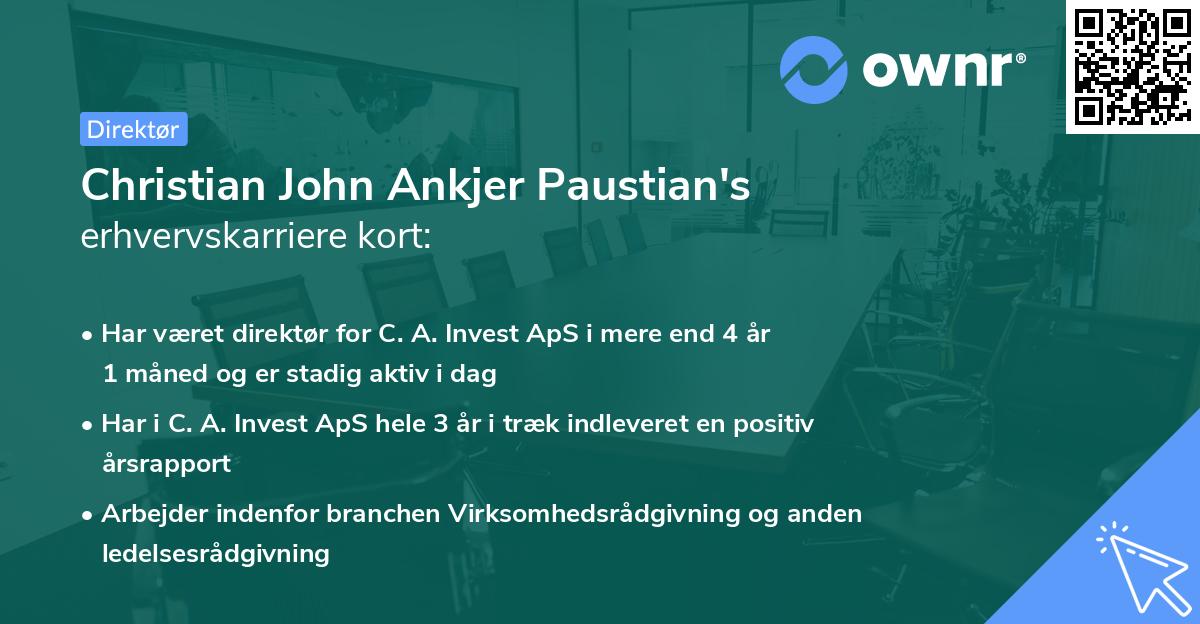 ownr®

Direktør

Christian John Ankjer Paustian's erhvervskarriere kort:

• Har været direktør for C. A. Invest ApS i mere end 4 år 1 måned og er stadig aktiv i dag

• Har i C. A. Invest ApS hele 3 år i træk indleveret en positiv årsrapport

• Arbejder indenfor branchen Virksomhedsrådgivning og anden ledelsesrådgivning